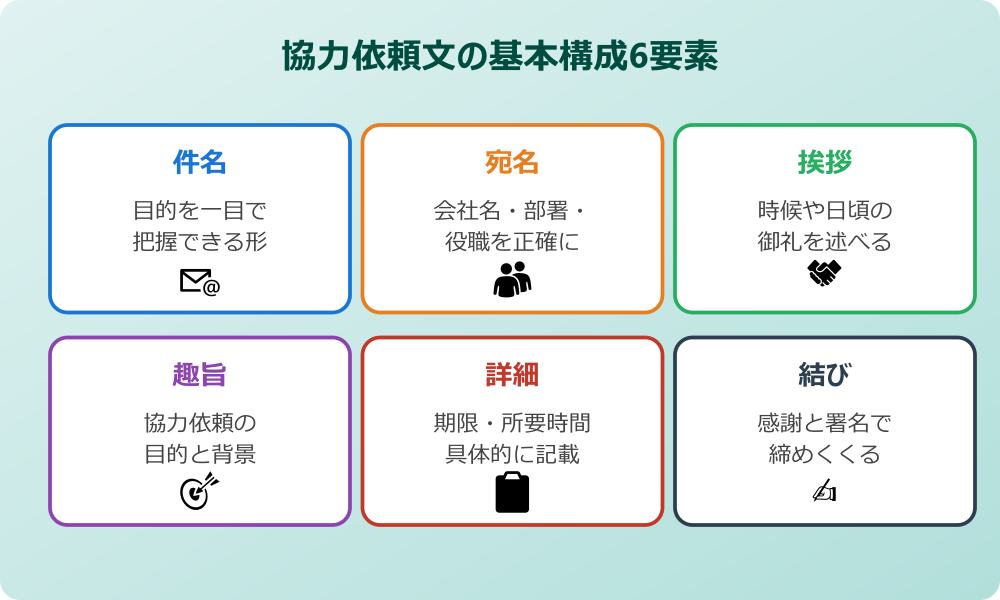 協力依頼文の基本構成6要素

件名
目的を一目で把握できる形

宛名
会社名・部署・役職を正確に

挨拶
時候や日頃の御礼を述べる

趣旨
協力依頼の目的と背景

詳細
期限・所要時間具体的に記載

結び
感謝と署名で締めくくる